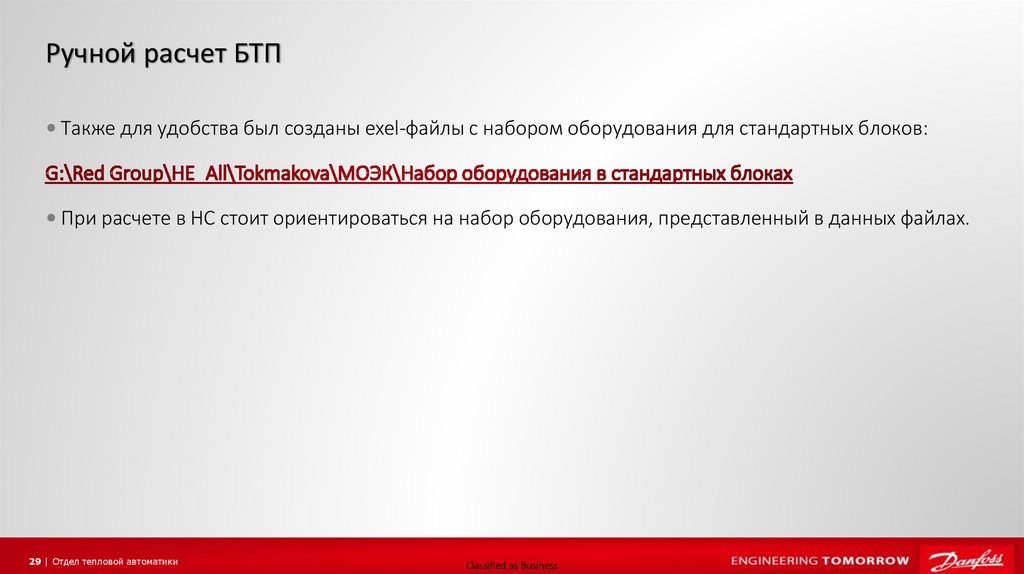 Ручной расчет БТП

• Также для удобства был созданы exel-файлы с набором оборудования для стандартных блоков:

G:\Red Group\HE_All\Tokmakova\МОЭК\Набор оборудования в стандартных блоках

• При расчете в НС стоит ориентироваться на набор оборудования, представленный в данных файлах.

29 | Отдел тепловой автоматики

Classified as Business

ENGINEERING TOMORROW

Danfoss